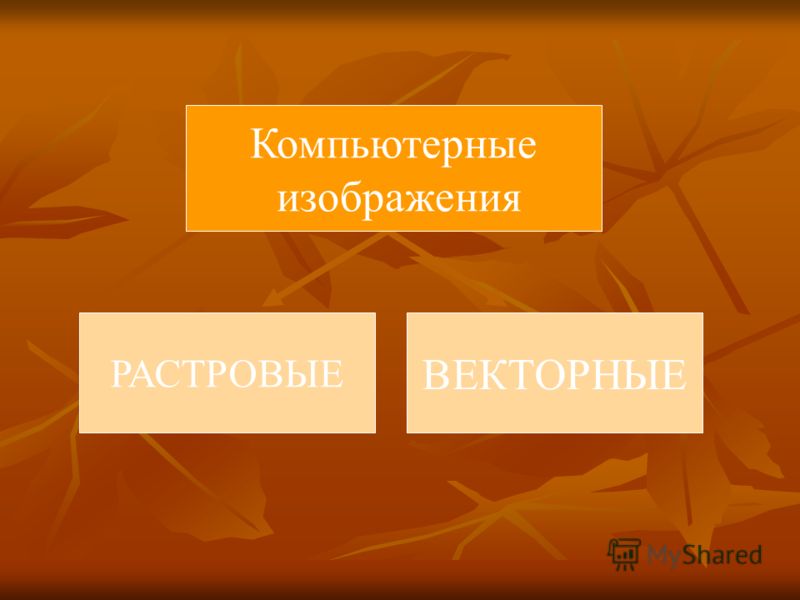 Компьютерные изображения

РАСТРОВЫЕ

ВЕКТОРНЫЕ

MyShared